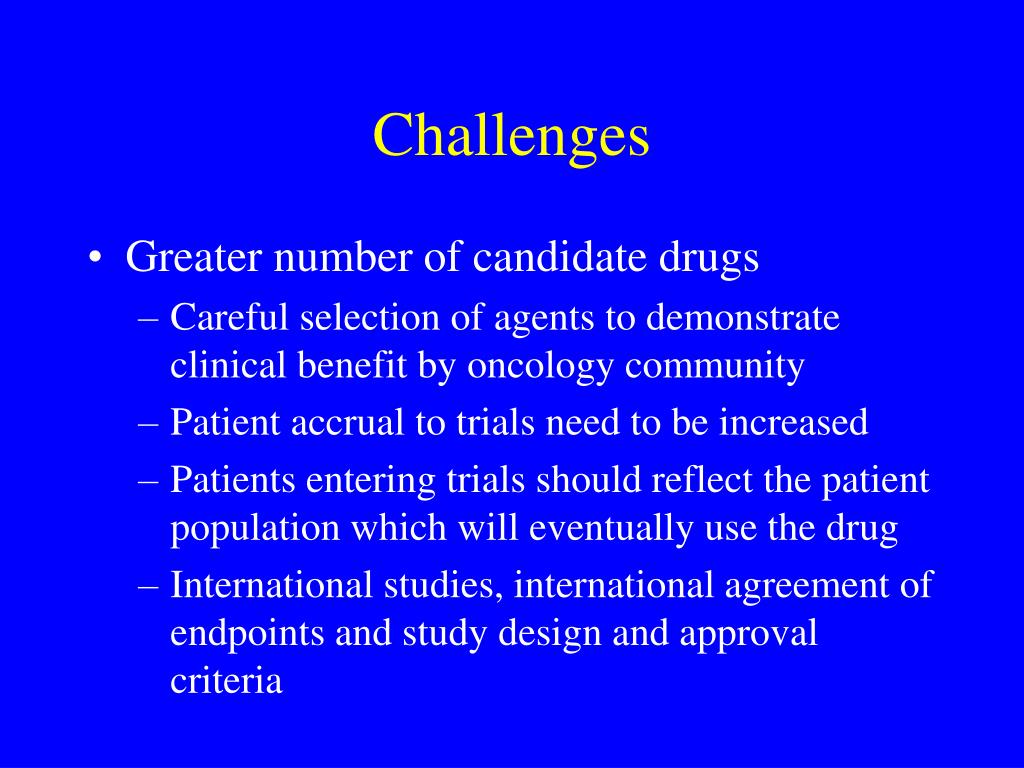 Challenges

• Greater number of candidate drugs
– Careful selection of agents to demonstrate clinical benefit by oncology community
– Patient accrual to trials need to be increased
– Patients entering trials should reflect the patient population which will eventually use the drug
– International studies, international agreement of endpoints and study design and approval criteria